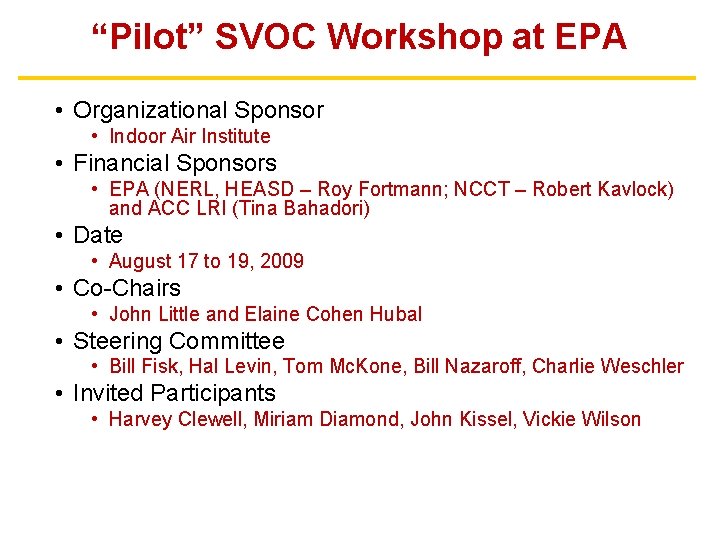 “Pilot” SVOC Workshop at EPA

• Organizational Sponsor
  • Indoor Air Institute
• Financial Sponsors
  • EPA (NERL, HEASD – Roy Fortmann; NCCT – Robert Kavlock) and ACC LRI (Tina Bahadori)
• Date
  • August 17 to 19, 2009
• Co-Chairs
  • John Little and Elaine Cohen Hubal
• Steering Committee
  • Bill Fisk, Hal Levin, Tom McKone, Bill Nazaroff, Charlie Weschler
• Invited Participants
  • Harvey Clewell, Miriam Diamond, John Kissel, Vickie Wilson